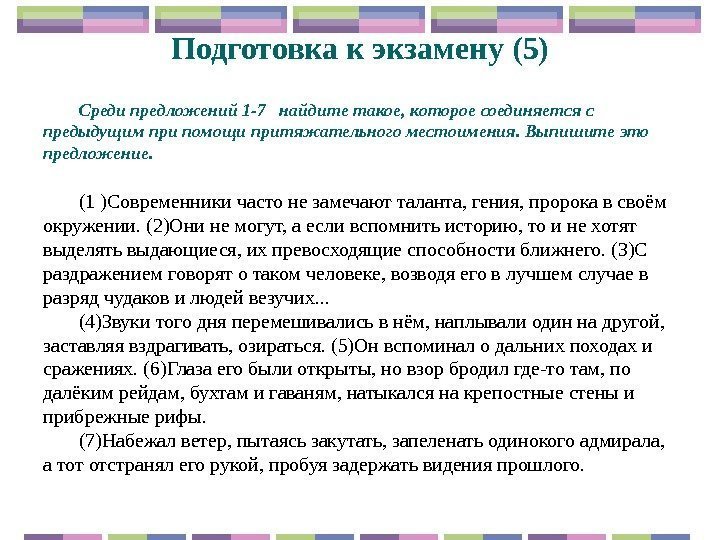 Подготовка к экзамену (5)

Среди предложений 1-7 найдите такое, которое соединяется с предыдущим при помощи притяжательного местоимения. Выпишите это предложение.

(1 )Современники часто не замечают таланта, гения, пророка в своём окружении. (2)Они не могут, а если вспомнить историю, то и не хотят выделять выдающиеся, их превосходящие способности ближнего. (3)С раздражением говорят о таком человеке, возводя его в лучшем случае в разряд чудаков и людей везучих...

(4)Звуки того дня перемешивались в нём, наплывали один на другой, заставляя вздрагивать, озираться. (5)Он вспоминал о дальних походах и сражениях. (6)Глаза его были открыты, но взор бродил где-то там, по далёким рейдам, бухтам и гаваням, натыкался на крепостные стены и прибрежные рифы.

(7)Набежал ветер, пытаясь закутать, запеленать одинокого адмирала, а тот отстранял его рукой, пробуя задержать видения прошлого.